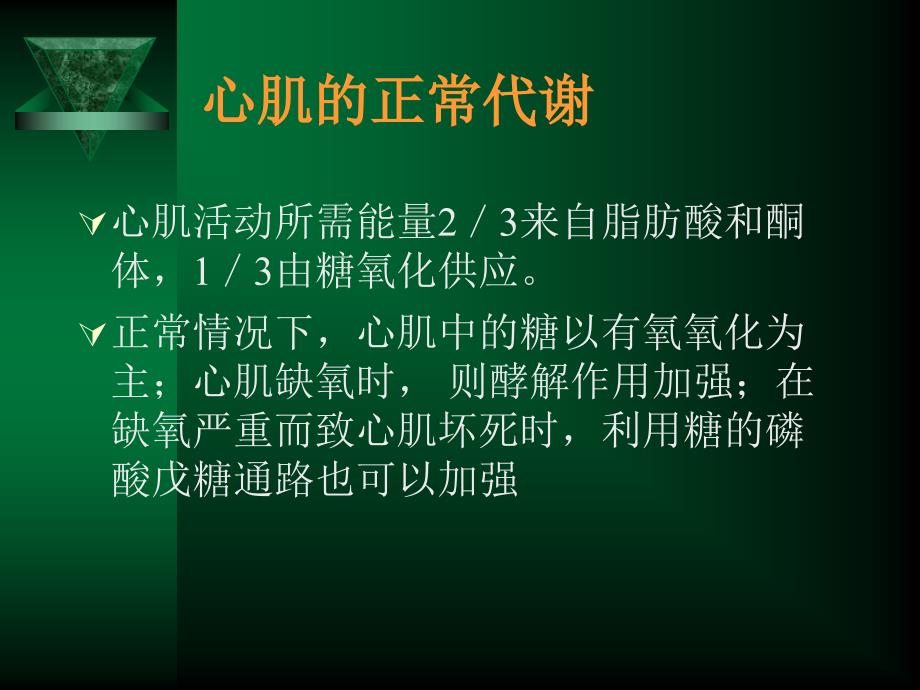 心肌的正常代谢

心肌活动所需能量2／3来自脂肪酸和酮体，1／3由糖氧化供应。

正常情况下，心肌中的糖以有氧氧化为主；心肌缺氧时， 则酵解作用加强；在缺氧严重而致心肌坏死时，利用糖的磷酸戊糖通路也可以加强